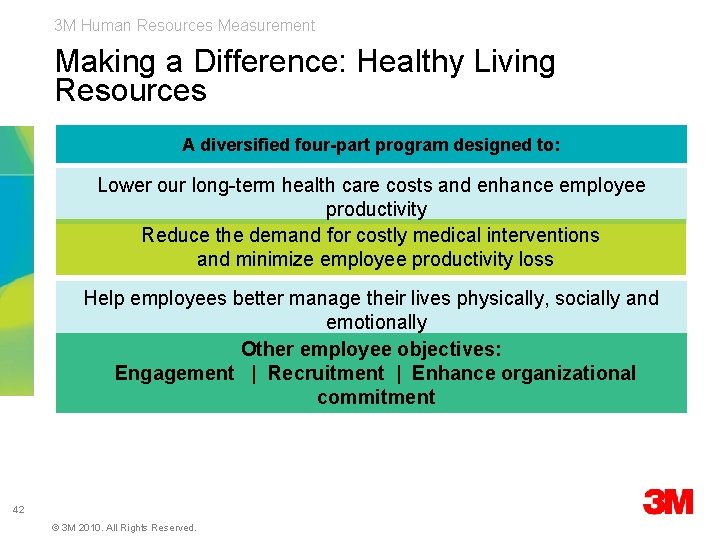 3M Human Resources Measurement

Making a Difference: Healthy Living Resources

A diversified four-part program designed to:

Lower our long-term health care costs and enhance employee productivity

Reduce the demand for costly medical interventions and minimize employee productivity loss

Help employees better manage their lives physically, socially and emotionally

Other employee objectives:
Engagement | Recruitment | Enhance organizational commitment

42

© 3M 2010. All Rights Reserved.

3M